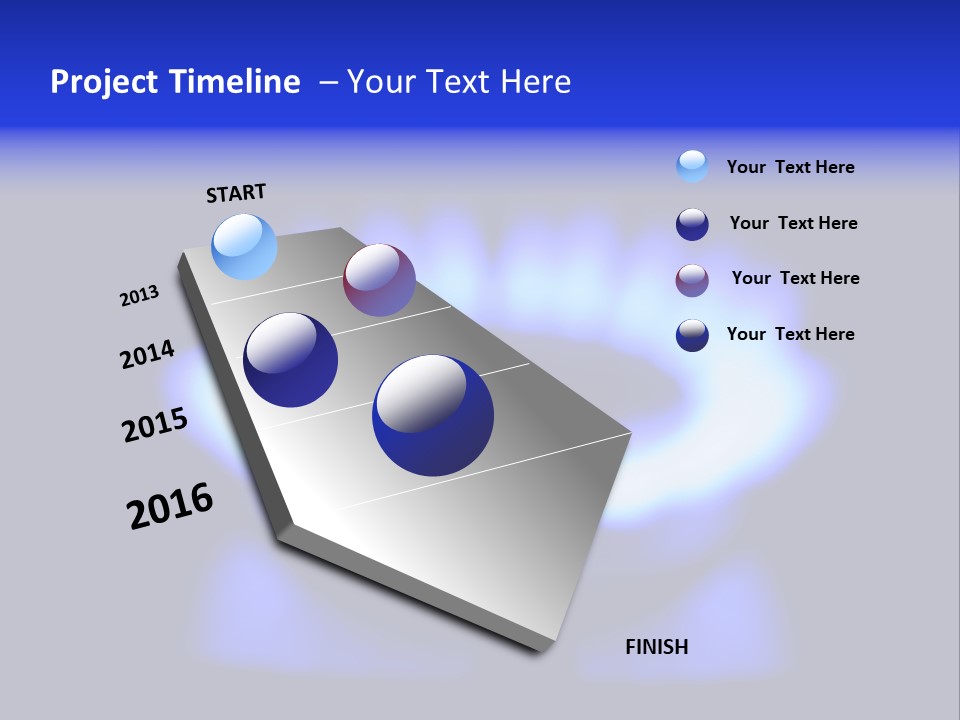 Project Timeline – Your Text Here

START

2013

2014

2015

2016

FINISH

Your Text Here

Your Text Here

Your Text Here

Your Text Here